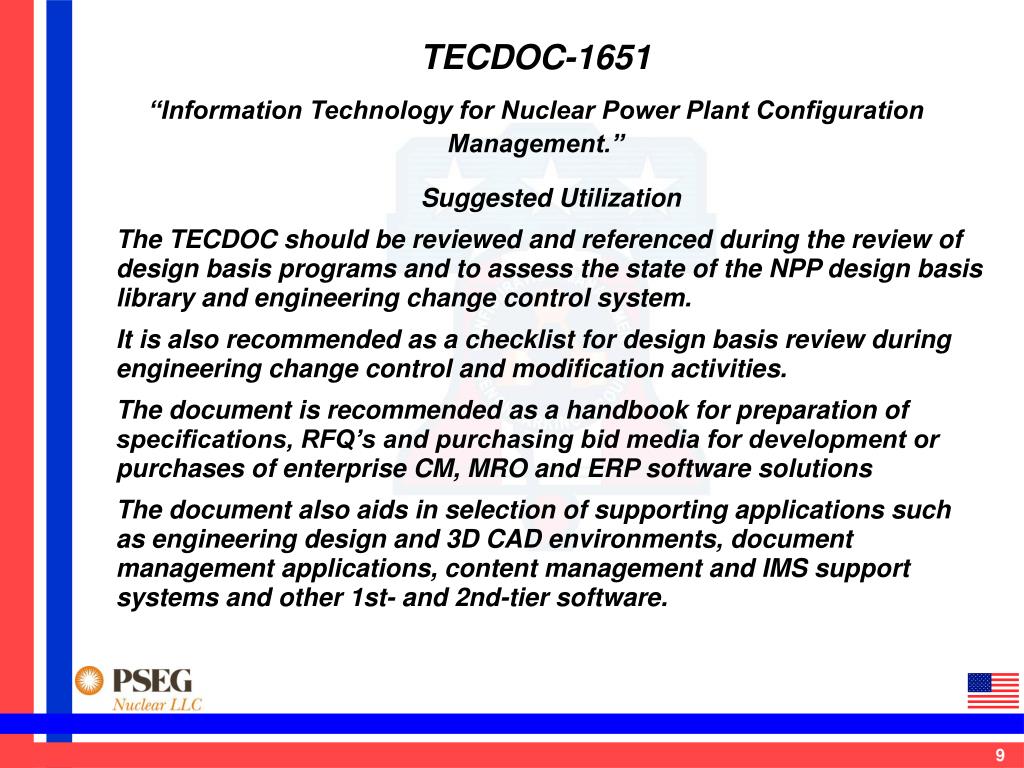 TECDOC-1651

“Information Technology for Nuclear Power Plant Configuration Management.”

Suggested Utilization

The TECDOC should be reviewed and referenced during the review of design basis programs and to assess the state of the NPP design basis library and engineering change control system.

It is also recommended as a checklist for design basis review during engineering change control and modification activities.

The document is recommended as a handbook for preparation of specifications, RFQ’s and purchasing bid media for development or purchases of enterprise CM, MRO and ERP software solutions

The document also aids in selection of supporting applications such as engineering design and 3D CAD environments, document management applications, content management and IMS support systems and other 1st- and 2nd-tier software.

PSEG
Nuclear LLC

9